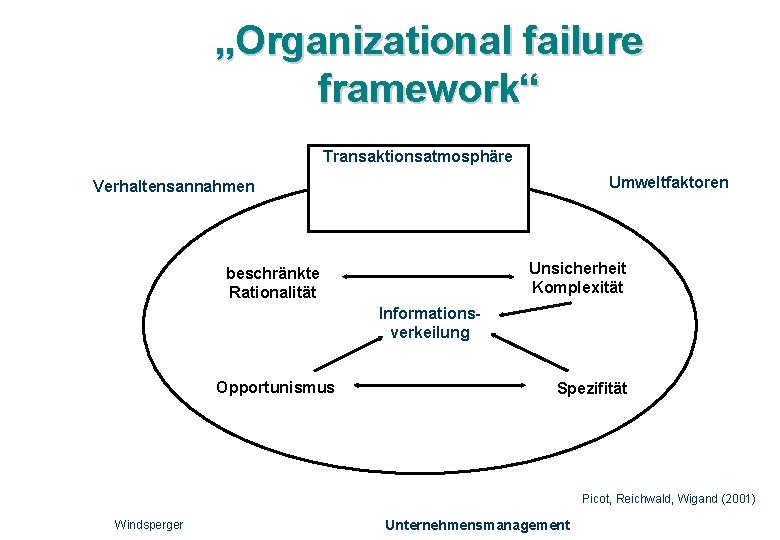 „Organizational failure framework“

Transaktionsatmosphäre

Verhaltensannahmen

Umweltfaktoren

beschränkte Rationalität

Unsicherheit Komplexität

Informationsverkeilung

Opportunismus

Spezifität

Picot, Reichwald, Wigand (2001)

Windsperger

Unternehmensmanagement